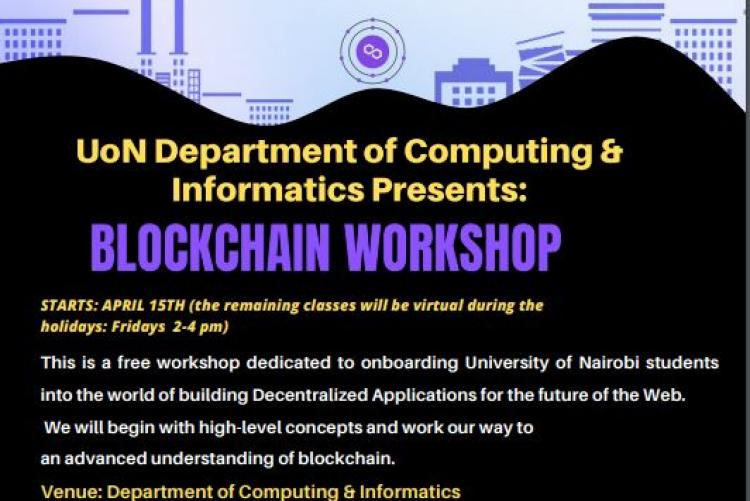 UoN Department of Computing & Informatics Presents:

BLOCKCHAIN WORKSHOP

STARTS: APRIL 15TH (the remaining classes will be virtual during the holidays: Fridays 2-4 pm)

This is a free workshop dedicated to onboarding University of Nairobi students into the world of building Decentralized Applications for the future of the Web. We will begin with high-level concepts and work our way to an advanced understanding of blockchain.

Venue: Department of Computing & Informatics